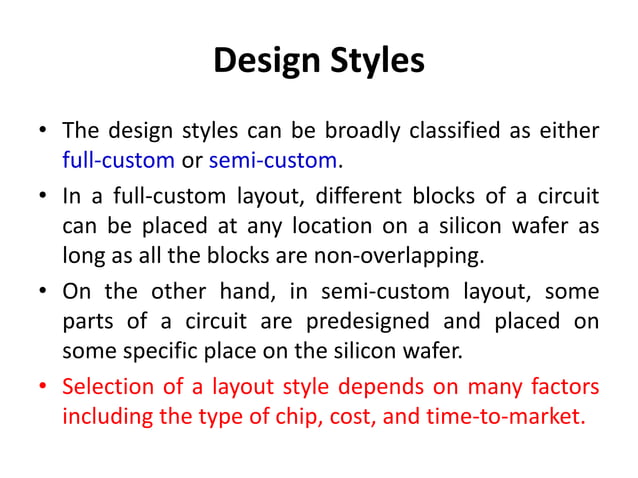 Design Styles

• The design styles can be broadly classified as either full-custom or semi-custom.

• In a full-custom layout, different blocks of a circuit can be placed at any location on a silicon wafer as long as all the blocks are non-overlapping.

• On the other hand, in semi-custom layout, some parts of a circuit are predesigned and placed on some specific place on the silicon wafer.

• Selection of a layout style depends on many factors including the type of chip, cost, and time-to-market.